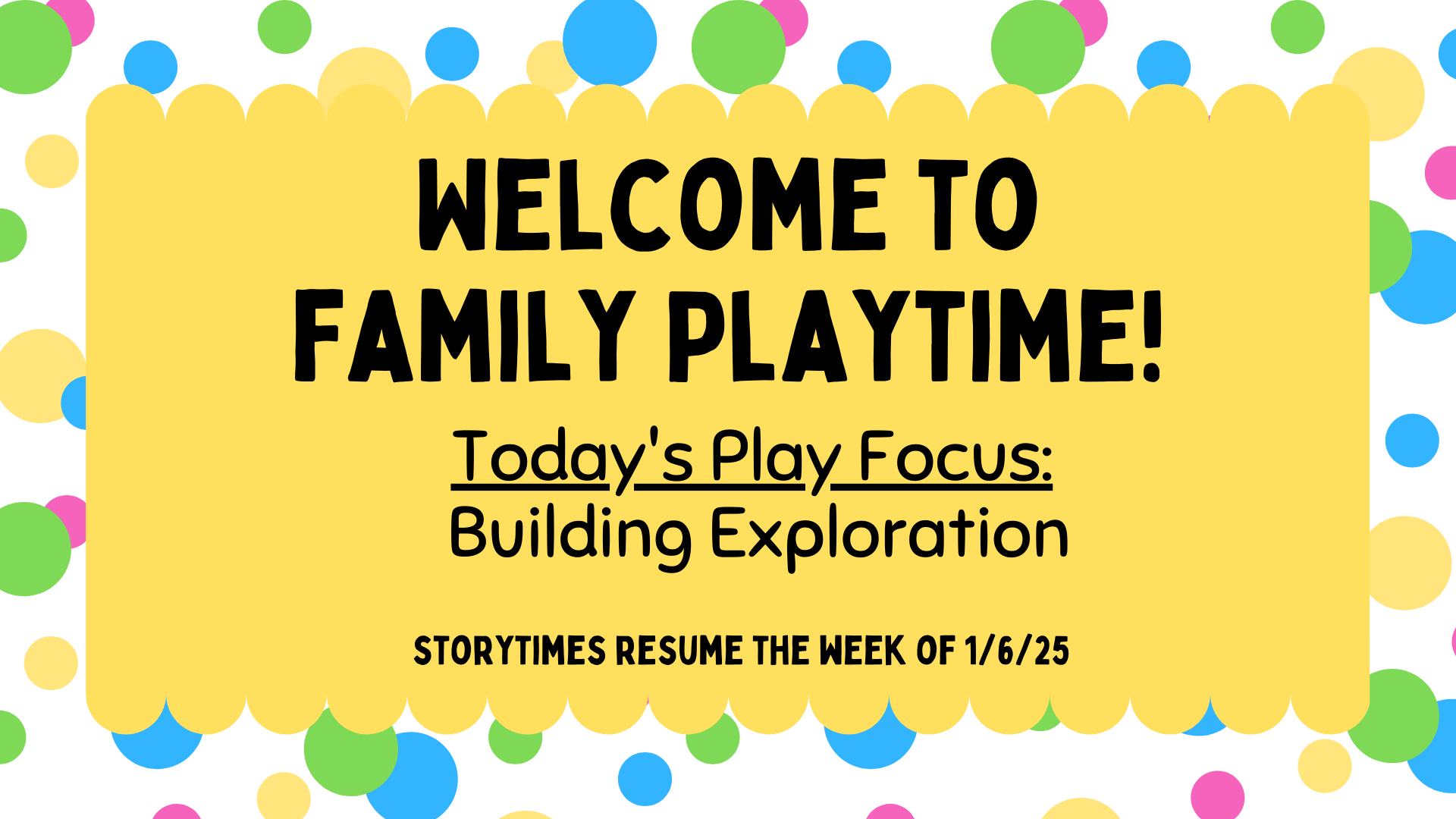 WELCOME TO FAMILY PLAYTIME!

Today's Play Focus:
Building Exploration

STORYTIMES RESUME THE WEEK OF 1/6/25